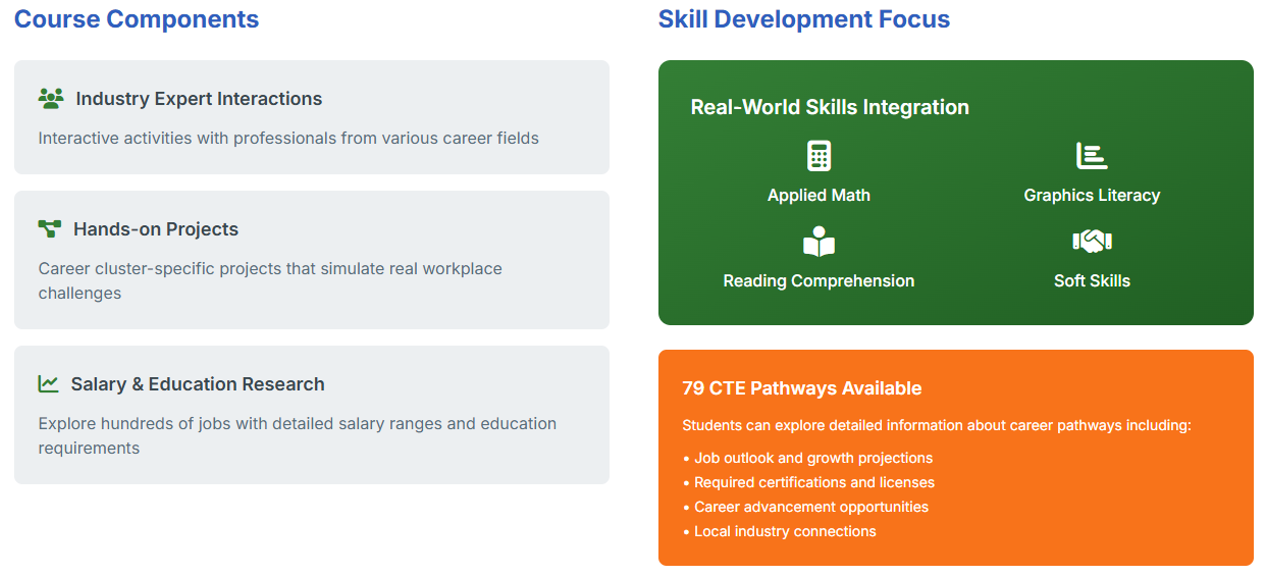 Course Components

Industry Expert Interactions

Interactive activities with professionals from various career fields

Hands-on Projects

Career cluster-specific projects that simulate real workplace challenges

Salary & Education Research

Explore hundreds of jobs with detailed salary ranges and education requirements

Skill Development Focus

Real-World Skills Integration

Applied Math

Graphics Literacy

Reading Comprehension

Soft Skills

79 CTE Pathways Available

Students can explore detailed information about career pathways including:

• Job outlook and growth projections
• Required certifications and licenses
• Career advancement opportunities
• Local industry connections